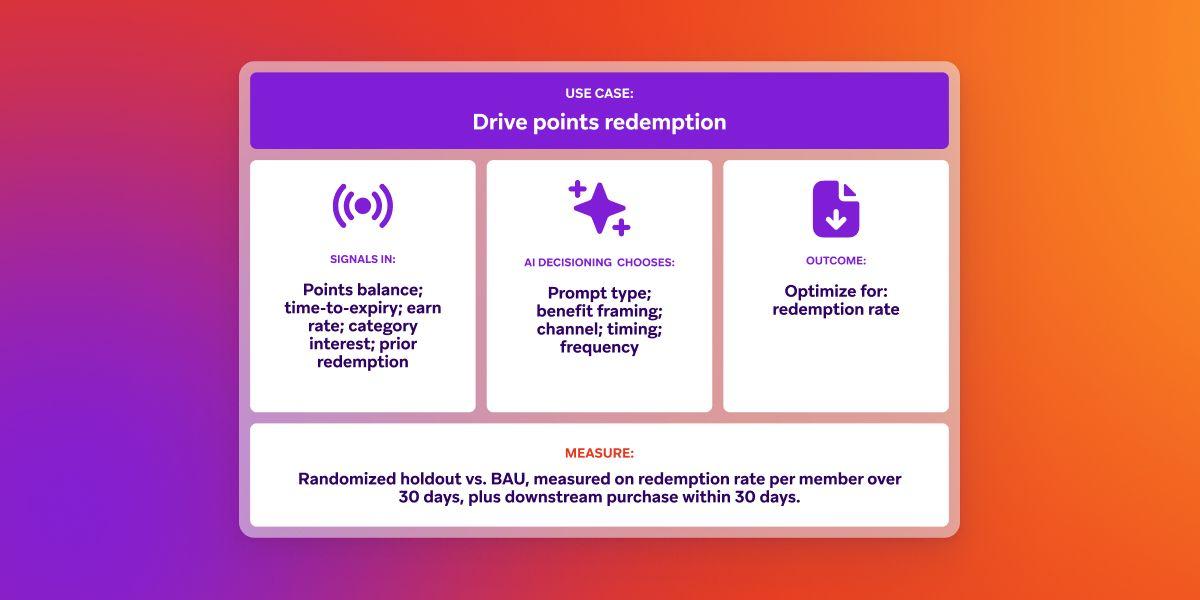 USE CASE:
Drive points redemption

SIGNALS IN:
Points balance; time-to-expiry; earn rate; category interest; prior redemption

AI DECISIONING CHOOSES:
Prompt type; benefit framing; channel; timing; frequency

OUTCOME:
Optimize for: redemption rate

MEASURE:
Randomized holdout vs. BAU, measured on redemption rate per member over 30 days, plus downstream purchase within 30 days.